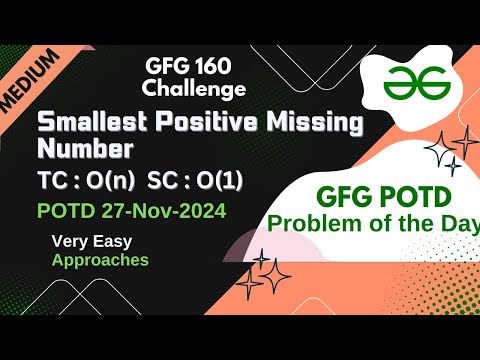 MEDIUM

GFG 160 Challenge

Smallest Positive Missing Number

TC : O(n) SC : O(1)

POTD 27-Nov-2024

Very Easy Approaches

GFG POTD
Problem of the Day